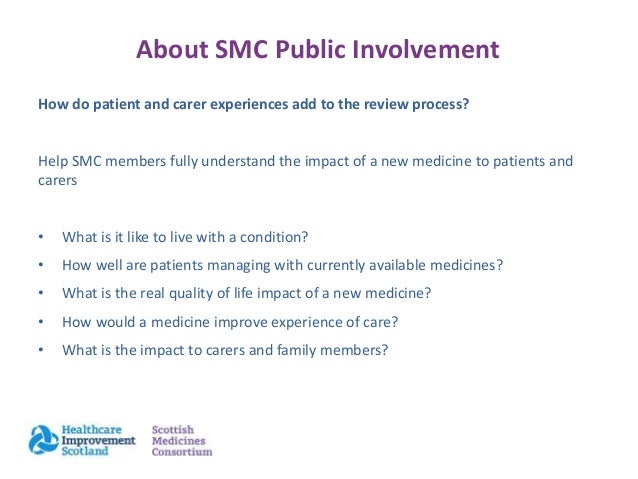 About SMC Public Involvement

How do patient and carer experiences add to the review process?

Help SMC members fully understand the impact of a new medicine to patients and carers

• What is it like to live with a condition?
• How well are patients managing with currently available medicines?
• What is the real quality of life impact of a new medicine?
• How would a medicine improve experience of care?
• What is the impact to carers and family members?

Healthcare Improvement Scotland

Scottish Medicines Consortium